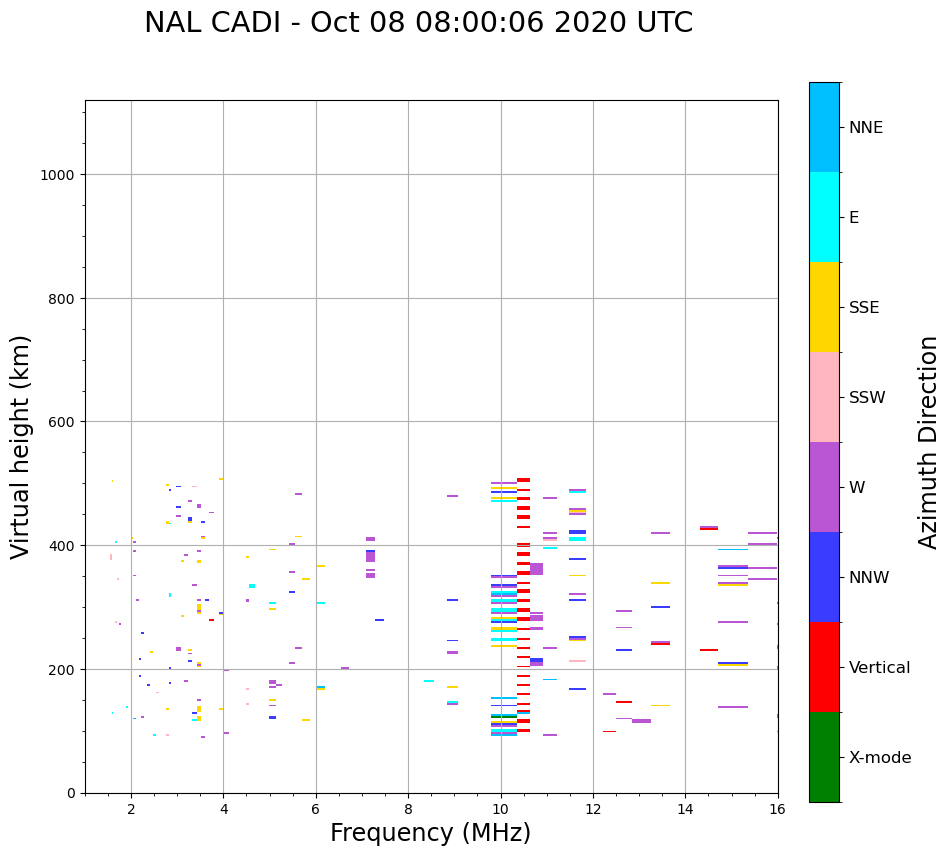 NAL CADI - Oct 08 08:00:06 2020 UTC

Virtual height (km)

1000
800
600
400
200
0

2
4
6
8
10
12
14
16

Frequency (MHz)

NNE
E
SSE
SSW
W
NNW
Vertical
X-mode

Azimuth Direction